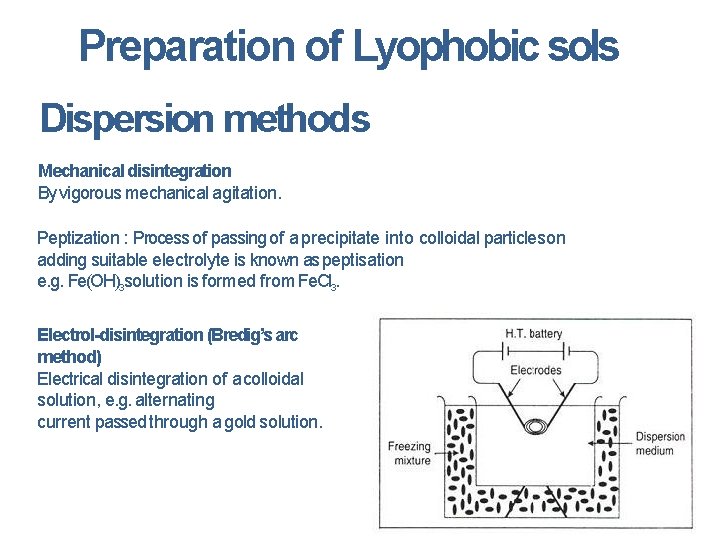 Preparation of Lyophobic sols

Dispersion methods

Mechanical disintegration
By vigorous mechanical agitation.

Peptization : Process of passing of a precipitate into colloidal particles on adding suitable electrolyte is known as peptisation
e.g. $Fe(OH)_3$ solution is formed from $FeCl_3$.

Electrol-disintegration (Bredig's arc method)
Electrical disintegration of a colloidal solution, e.g. alternating current passed through a gold solution.

H.T. battery
Electrodes
Freezing mixture
Dispersion medium